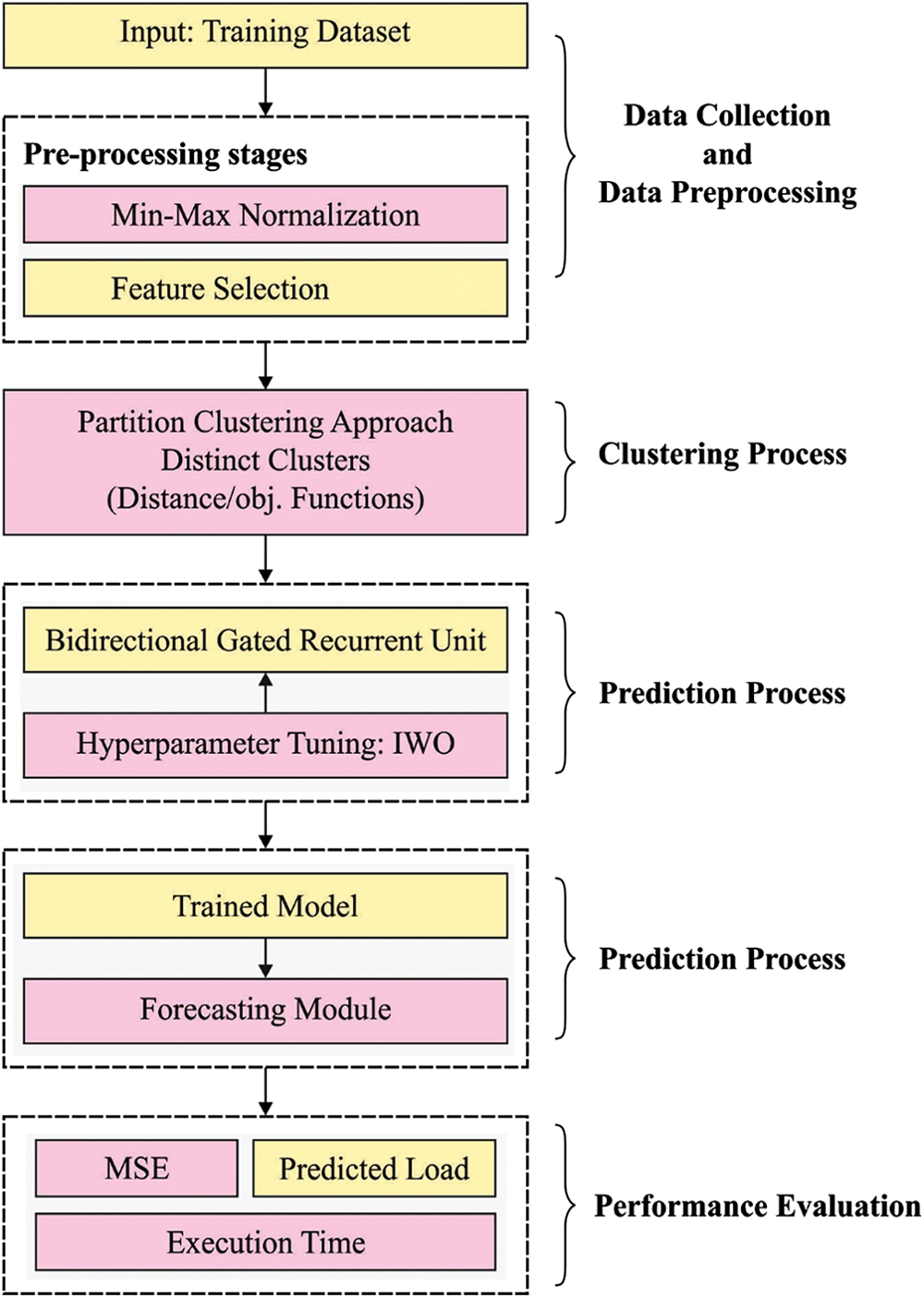 Input: Training Dataset

Pre-processing stages

Min-Max Normalization

Feature Selection

Data Collection and Data Preprocessing

Partition Clustering Approach Distinct Clusters (Distance/obj. Functions)

Clustering Process

Bidirectional Gated Recurrent Unit

Hyperparameter Tuning: IWO

Prediction Process

Trained Model

Forecasting Module

Prediction Process

MSE

Predicted Load

Execution Time

Performance Evaluation